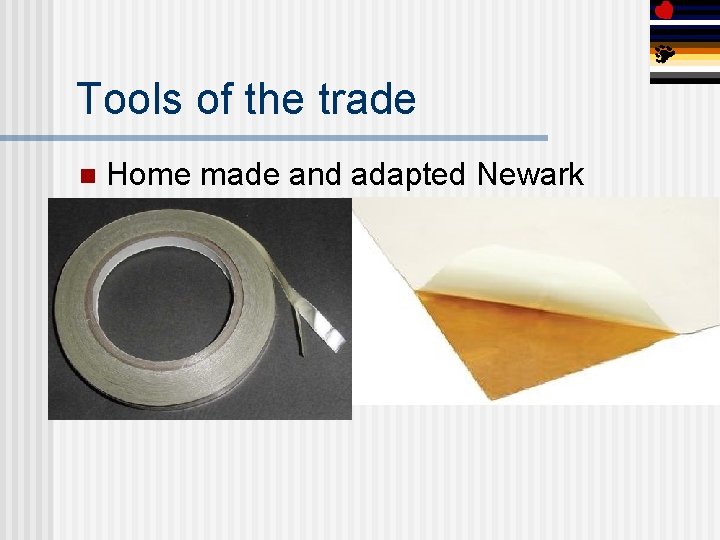 Tools of the trade

Home made and adapted Newark